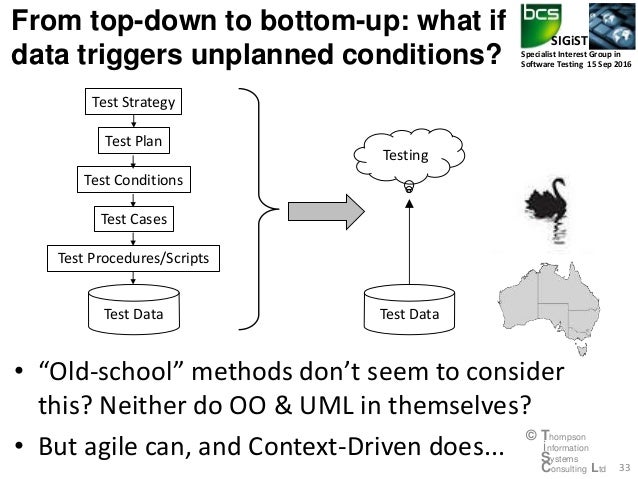 From top-down to bottom-up: what if data triggers unplanned conditions?

bcs
SIGiST
Specialist Interest Group in Software Testing 15 Sep 2016

Test Strategy
Test Plan
Test Conditions
Test Cases
Test Procedures/Scripts
Test Data

Testing

Test Data

• "Old-school" methods don't seem to consider this? Neither do OO & UML in themselves?
• But agile can, and Context-Driven does...

© Thompson Information Systems Consulting Ltd 33